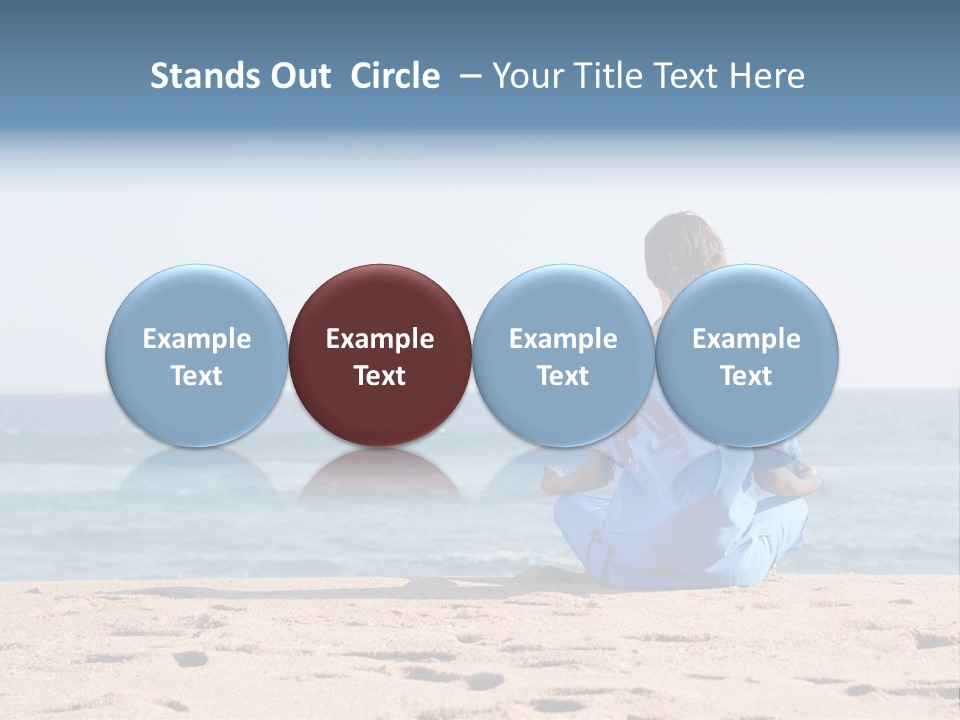 Stands Out Circle – Your Title Text Here

Example Text

Example Text

Example Text

Example Text